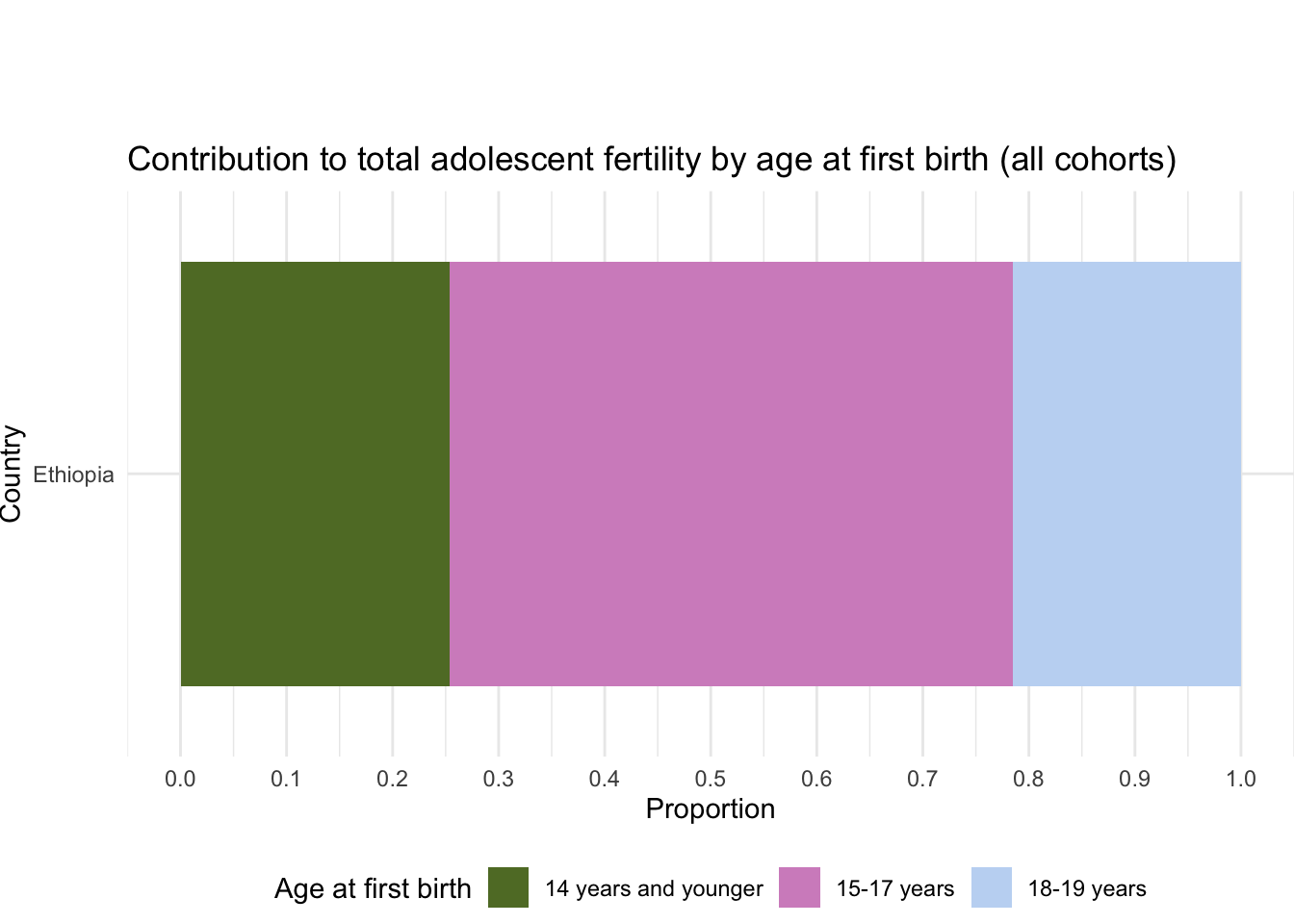 Contribution to total adolescent fertility by age at first birth (all cohorts)

Country

Ethiopia

0.0 0.1 0.2 0.3 0.4 0.5 0.6 0.7 0.8 0.9 1.0

Proportion

Age at first birth 14 years and younger 15-17 years 18-19 years